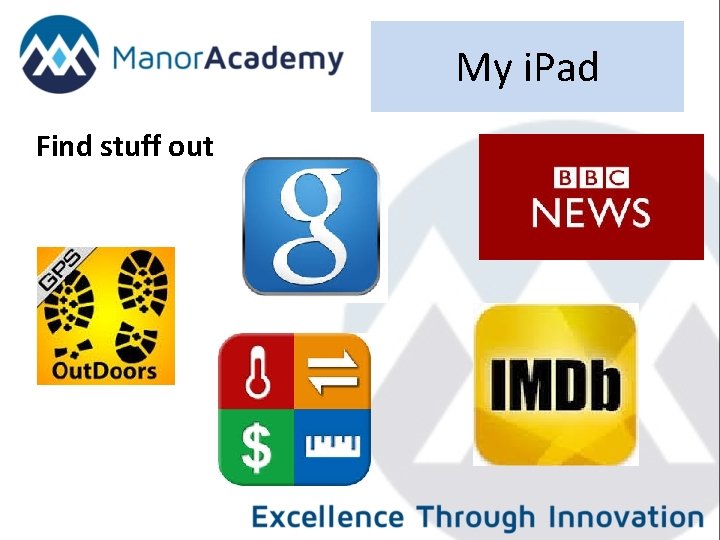 ManorAcademy

My iPad

Find stuff out

g

BBC NEWS

GPS

OutDoors

$

IMDb

Excellence Through Innovation